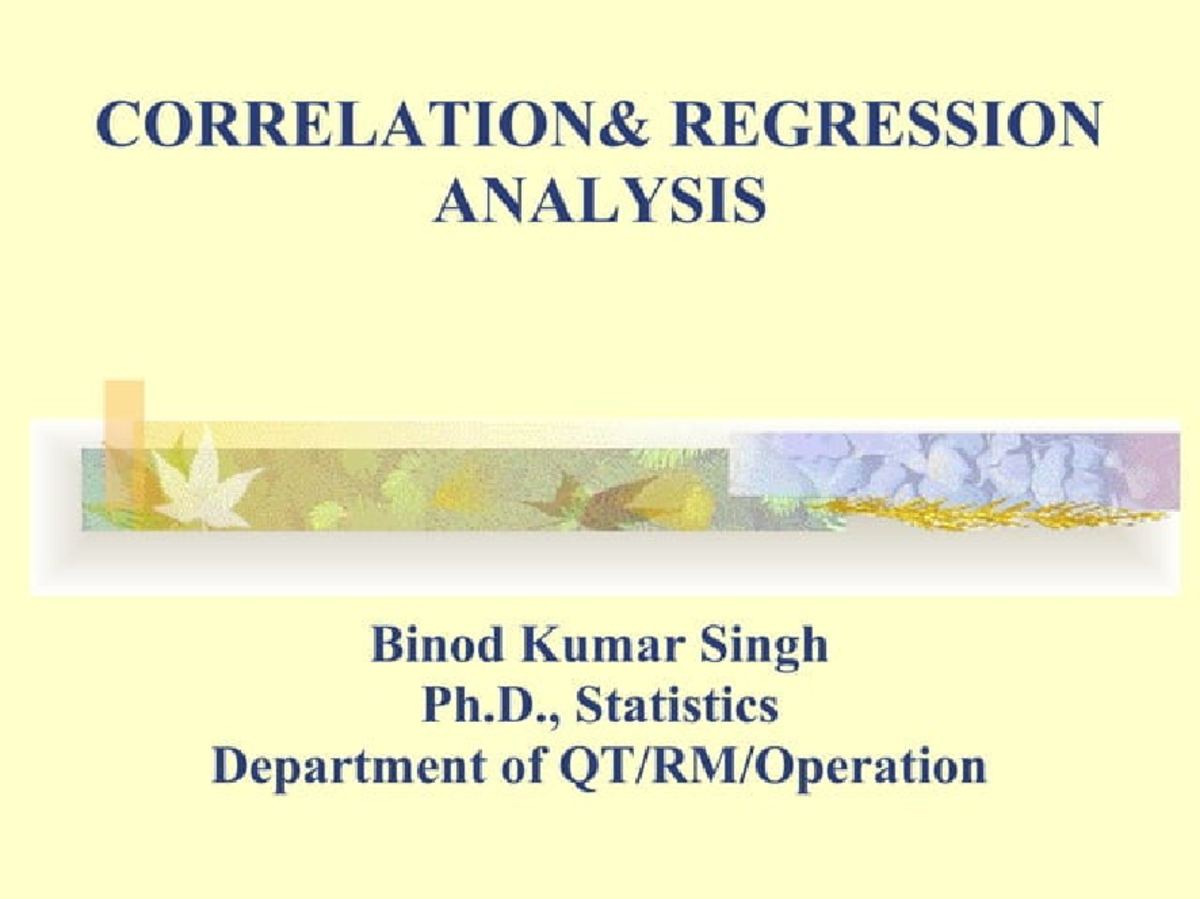 CORRELATION& REGRESSION ANALYSIS

Binod Kumar Singh
Ph.D., Statistics
Department of QT/RM/Operation